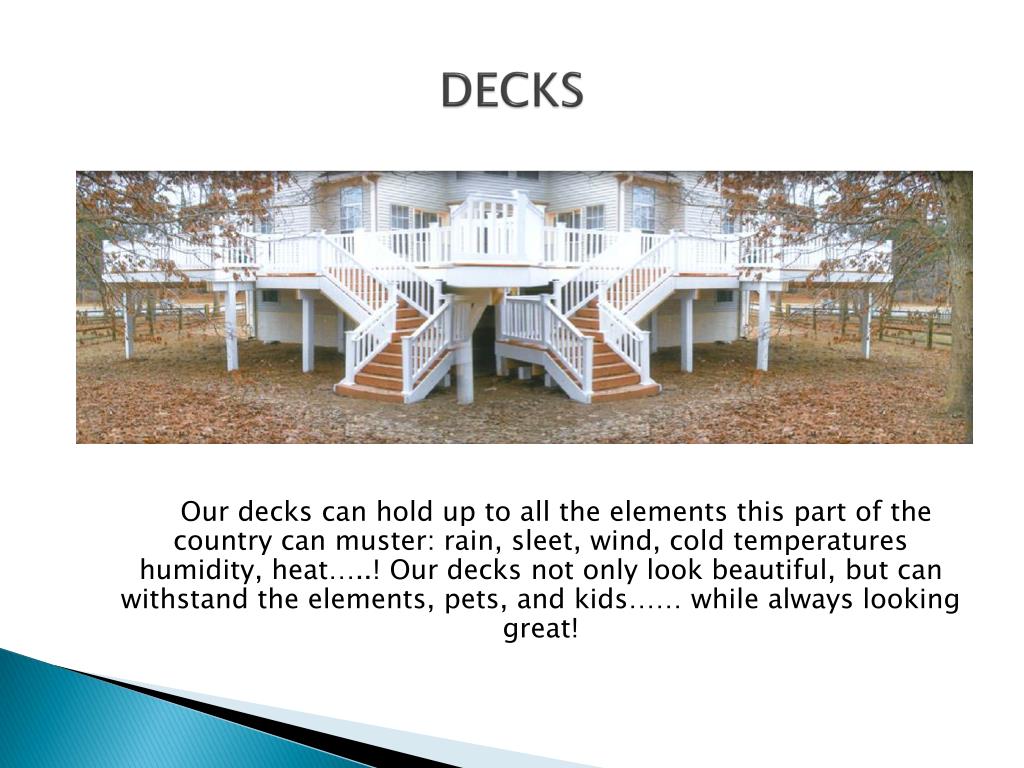 DECKS

Our decks can hold up to all the elements this part of the country can muster: rain, sleet, wind, cold temperatures humidity, heat…..! Our decks not only look beautiful, but can withstand the elements, pets, and kids…… while always looking great!